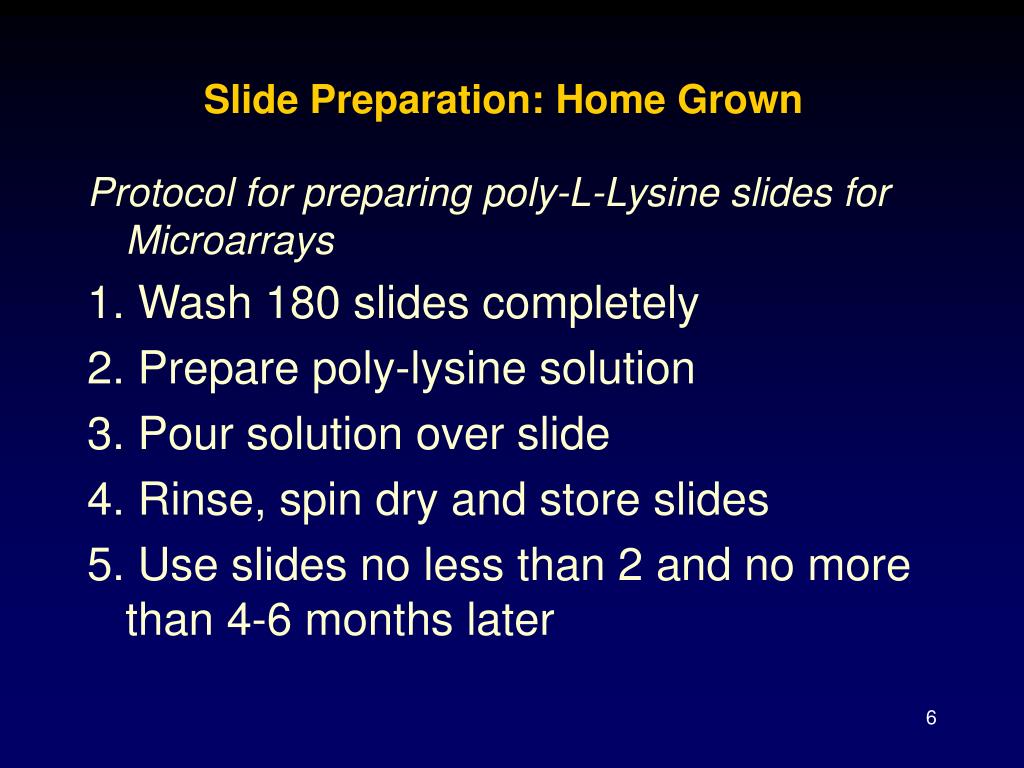 Slide Preparation: Home Grown

Protocol for preparing poly-L-Lysine slides for Microarrays

1. Wash 180 slides completely
2. Prepare poly-lysine solution
3. Pour solution over slide
4. Rinse, spin dry and store slides
5. Use slides no less than 2 and no more than 4-6 months later

6